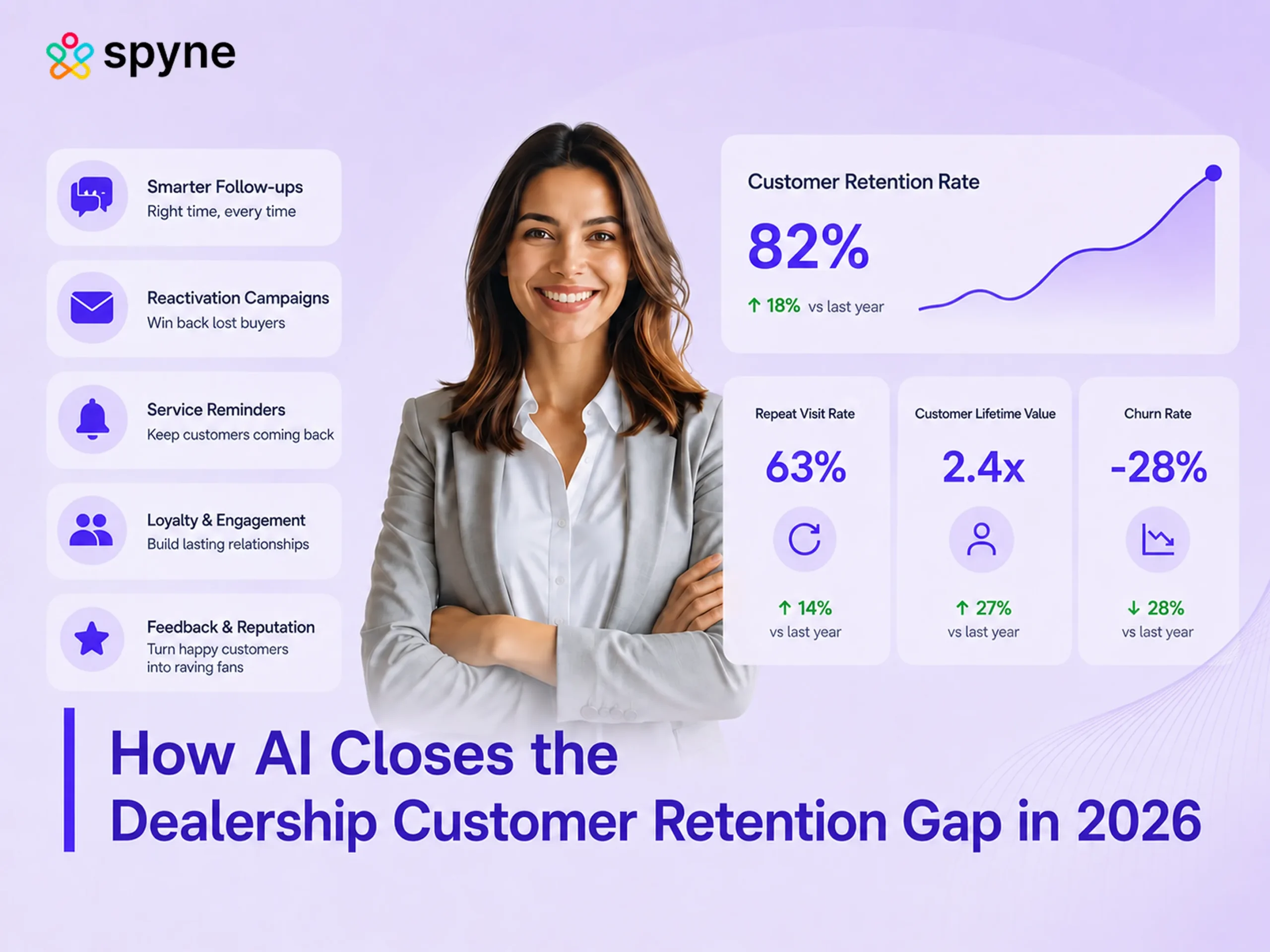 spyne

Smarter Follow-ups
Right time, every time

Reactivation Campaigns
Win back lost buyers

Service Reminders
Keep customers coming back

Loyalty & Engagement
Build lasting relationships

Feedback & Reputation
Turn happy customers into raving fans

Customer Retention Rate
82%
↑ 18% vs last year

Repeat Visit Rate
63%
↑ 14%
vs last year

Customer Lifetime Value
2.4x
↑ 27%
vs last year

Churn Rate
-28%
↓ 28%
vs last year

How AI Closes the Dealership Customer Retention Gap in 2026